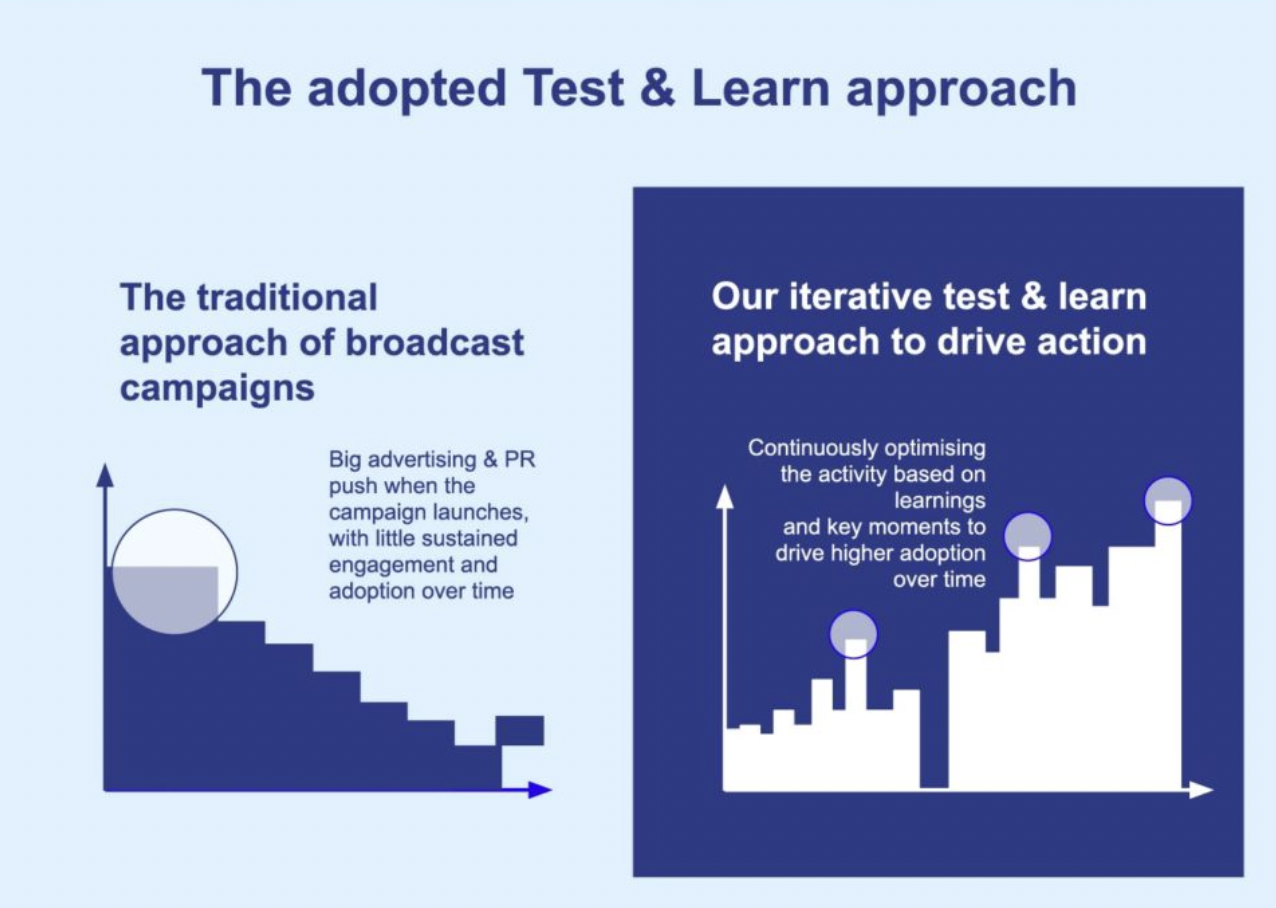 The adopted Test & Learn approach

The traditional approach of broadcast campaigns

Big advertising & PR push when the campaign launches, with little sustained engagement and adoption over time

Our iterative test & learn approach to drive action

Continuously optimising the activity based on learnings and key moments to drive higher adoption over time